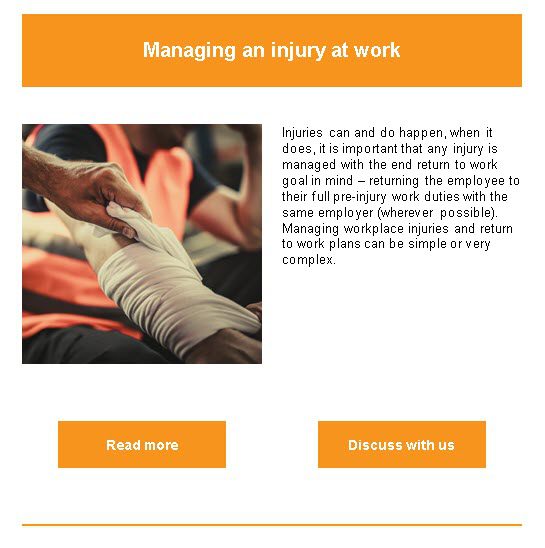 Managing an injury at work

Injuries can and do happen, when it does, it is important that any injury is managed with the end return to work goal in mind – returning the employee to their full pre-injury work duties with the same employer (wherever possible). Managing workplace injuries and return to work plans can be simple or very complex.

Read more

Discuss with us